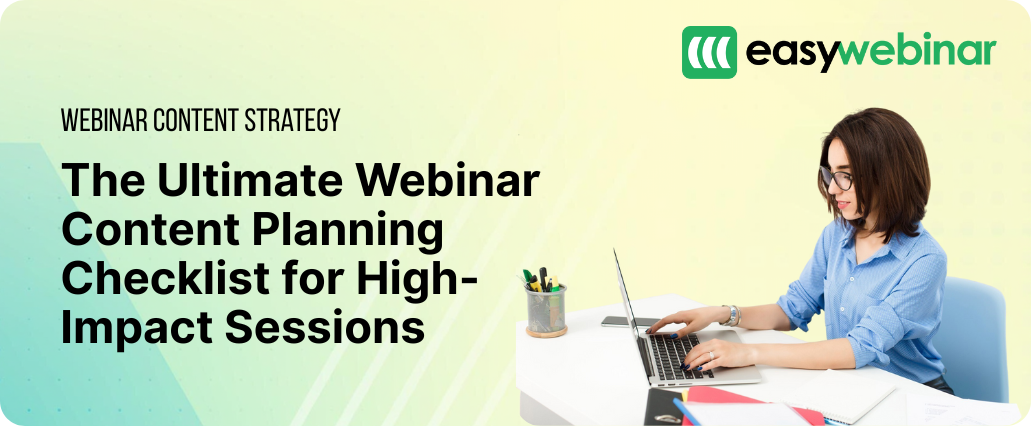 easywebinar

WEBINAR CONTENT STRATEGY

The Ultimate Webinar Content Planning Checklist for High-Impact Sessions